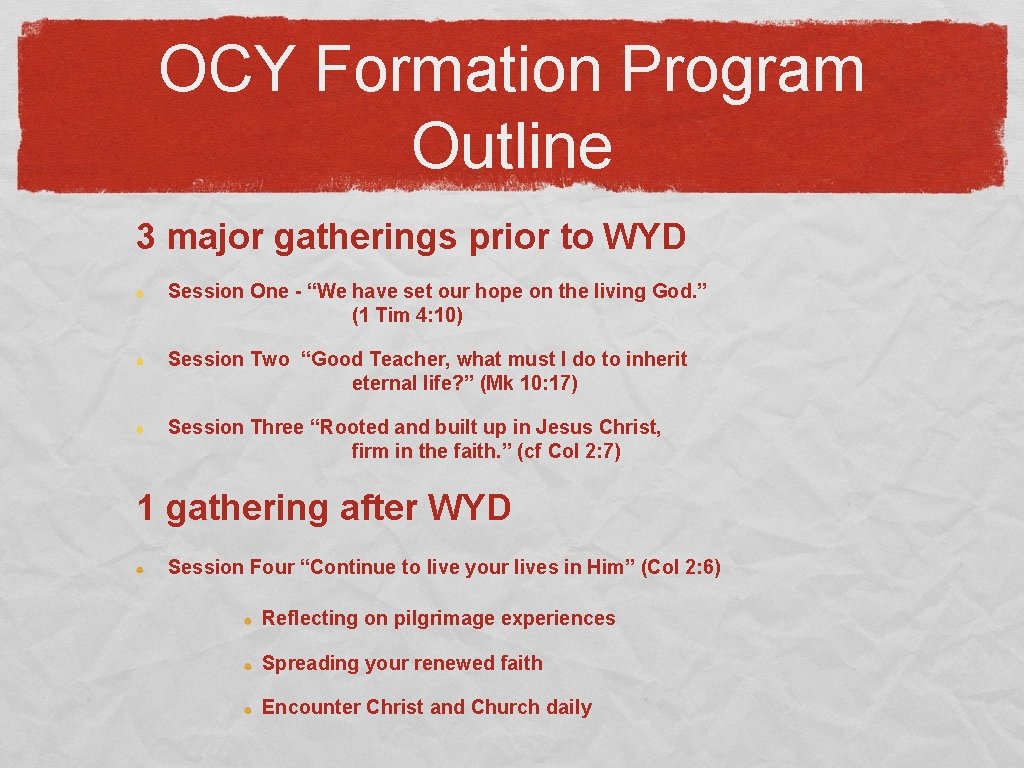 OCY Formation Program Outline

3 major gatherings prior to WYD

Session One - “We have set our hope on the living God.” (1 Tim 4:10)

Session Two “Good Teacher, what must I do to inherit eternal life?” (Mk 10:17)

Session Three “Rooted and built up in Jesus Christ, firm in the faith.” (cf Col 2:7)

1 gathering after WYD

Session Four “Continue to live your lives in Him” (Col 2:6)

Reflecting on pilgrimage experiences

Spreading your renewed faith

Encounter Christ and Church daily